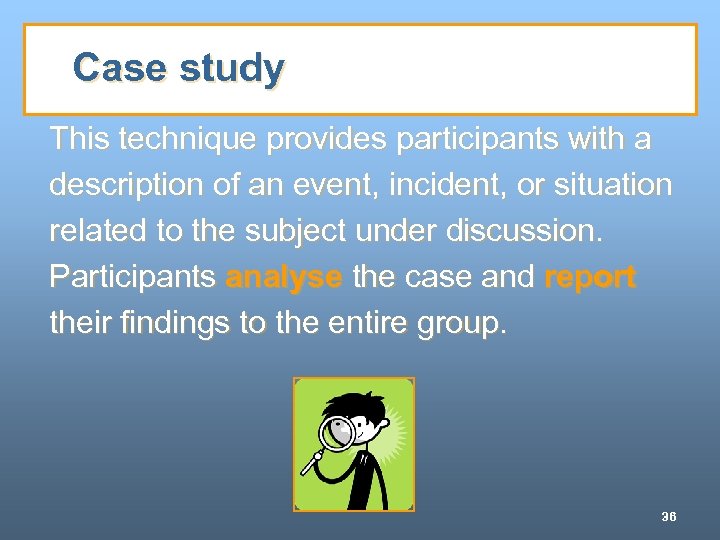 Case study

This technique provides participants with a description of an event, incident, or situation related to the subject under discussion. Participants analyse the case and report their findings to the entire group.

36